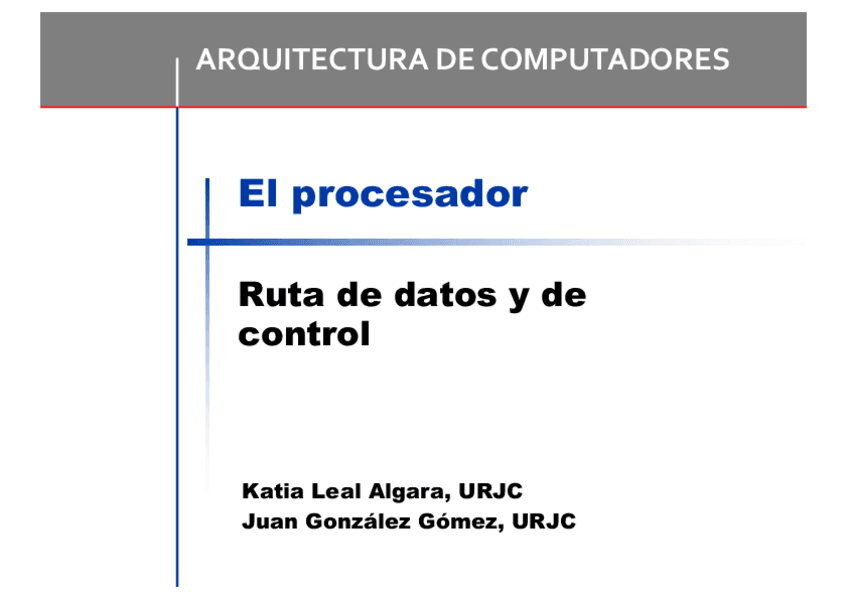 ARQUITECTURA DE COMPUTADORES

El procesador

Ruta de datos y de control

Katia Leal Algara, URJC
Juan González Gómez, URJC